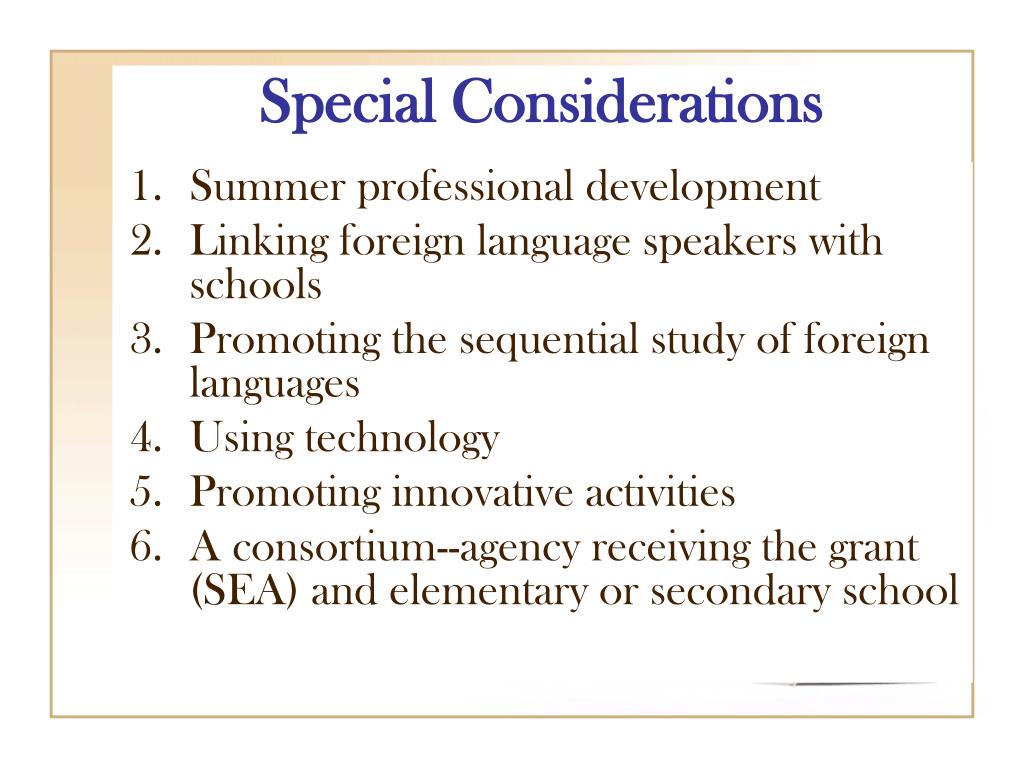 Special Considerations

1. Summer professional development
2. Linking foreign language speakers with schools
3. Promoting the sequential study of foreign languages
4. Using technology
5. Promoting innovative activities
6. A consortium--agency receiving the grant (SEA) and elementary or secondary school